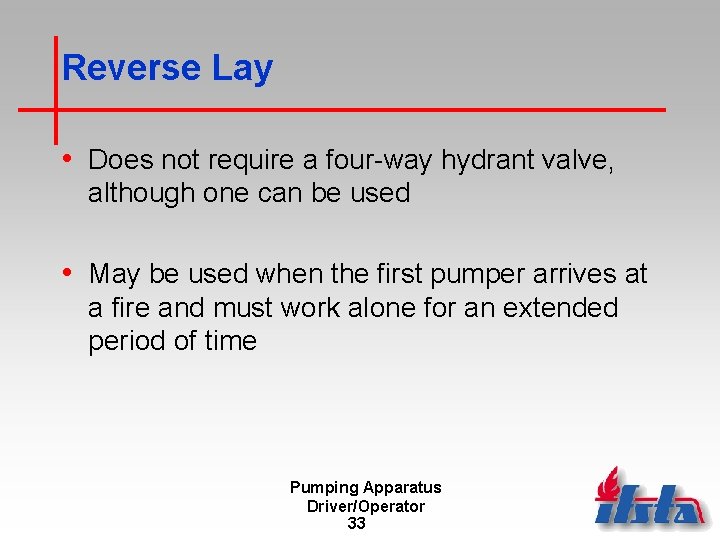 Reverse Lay

• Does not require a four-way hydrant valve, although one can be used

• May be used when the first pumper arrives at a fire and must work alone for an extended period of time

Pumping Apparatus
Driver/Operator
33

ifsta